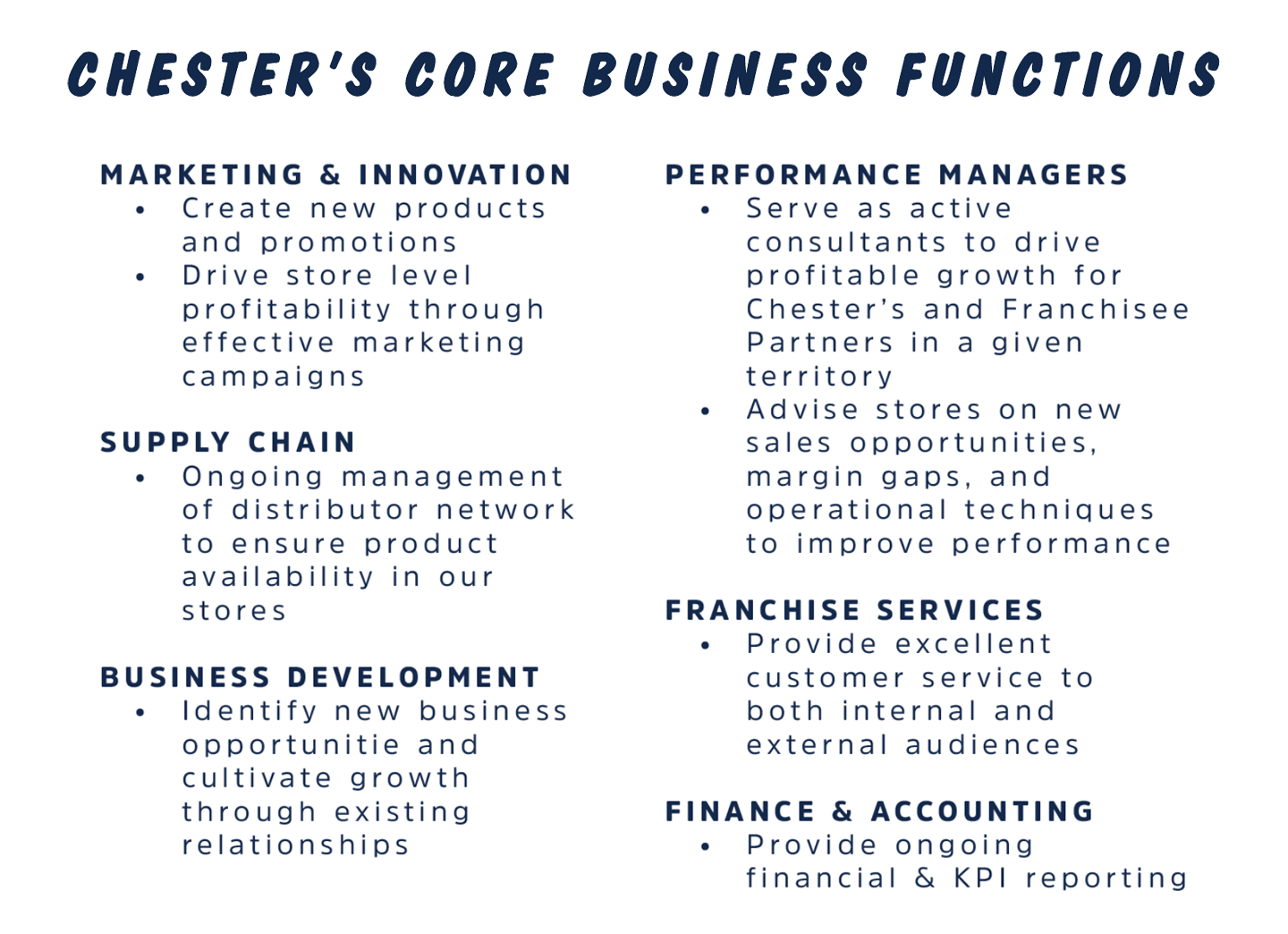 CHESTER'S CORE BUSINESS FUNCTIONS

MARKETING & INNOVATION
• Create new products and promotions
• Drive store level profitability through effective marketing campaigns

SUPPLY CHAIN
• Ongoing management of distributor network to ensure product availability in our stores

BUSINESS DEVELOPMENT
• Identify new business opportunitie and cultivate growth through existing relationships

PERFORMANCE MANAGERS
• Serve as active consultants to drive profitable growth for Chester's and Franchisee Partners in a given territory
• Advise stores on new sales opportunities, margin gaps, and operational techniques to improve performance

FRANCHISE SERVICES
• Provide excellent customer service to both internal and external audiences

FINANCE & ACCOUNTING
• Provide ongoing financial & KPI reporting